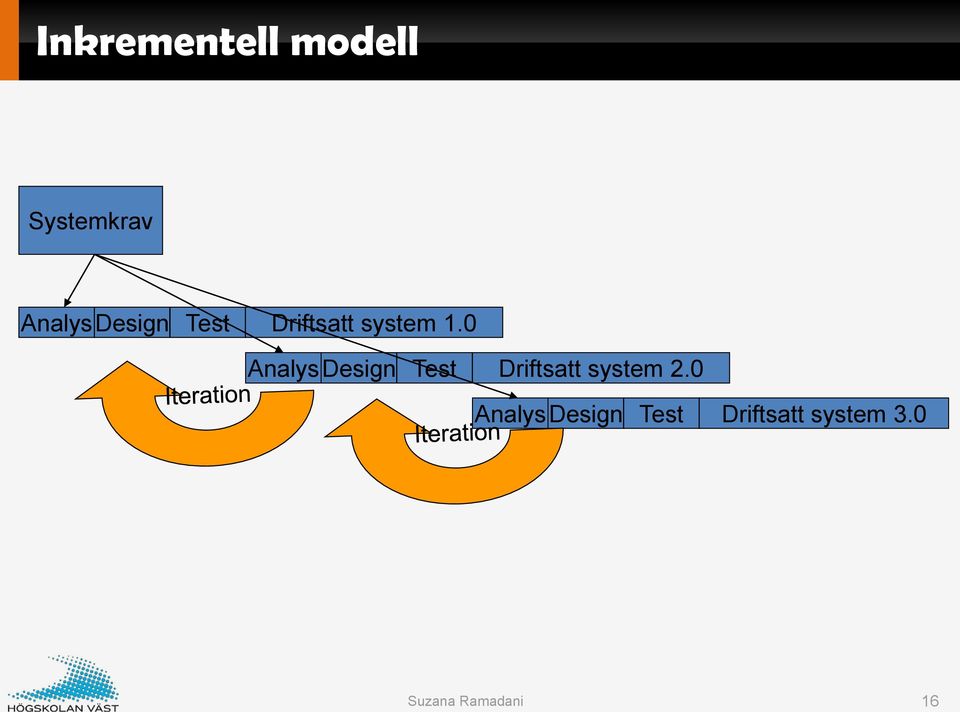 Inkrementell modell

Systemkrav

Analys Design Test Driftsatt system 1.0

Analys Design Test Driftsatt system 2.0

Iteration

Analys Design Test Driftsatt system 3.0

Iteration

HÖGSKOLAN VÄST

Suzana Ramadani

16